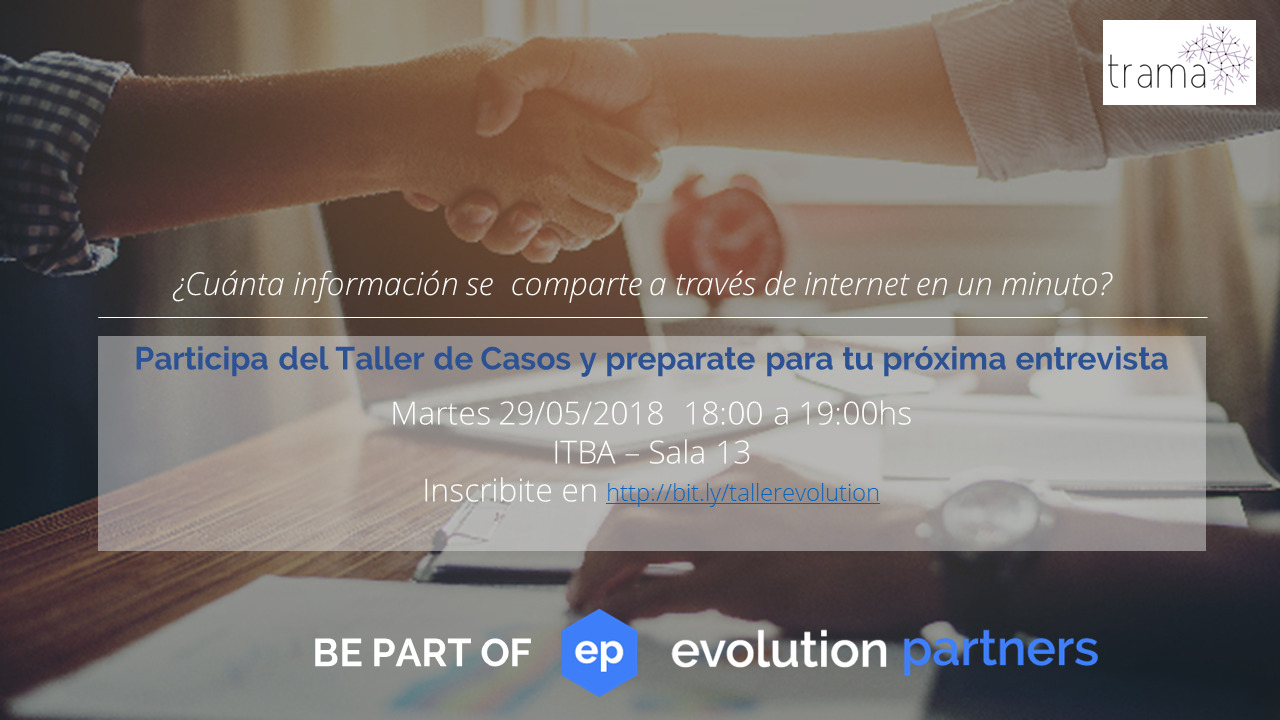 trama

¿Cuánta información se comparte a través de internet en un minuto?

Participa del Taller de Casos y preparate para tu próxima entrevista

Martes 29/05/2018 18:00 a 19:00hs
ITBA – Sala 13
Inscribite en http://bit.ly/tallerevolution

BE PART OF ep evolution partners